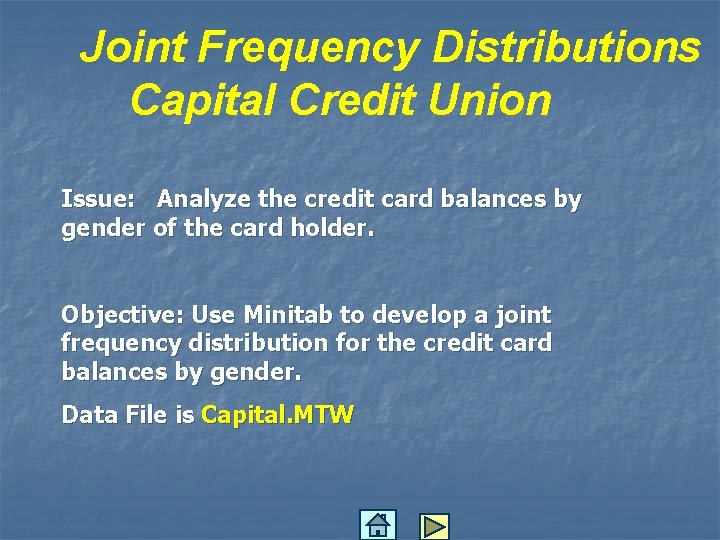 Joint Frequency Distributions
Capital Credit Union

Issue: Analyze the credit card balances by gender of the card holder.

Objective: Use Minitab to develop a joint frequency distribution for the credit card balances by gender.

Data File is Capital.MTW